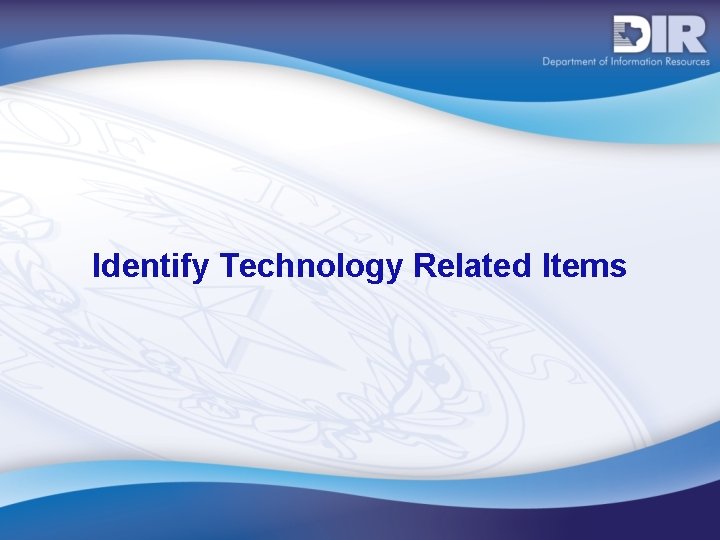 DIR
Department of Information Resources

Identify Technology Related Items